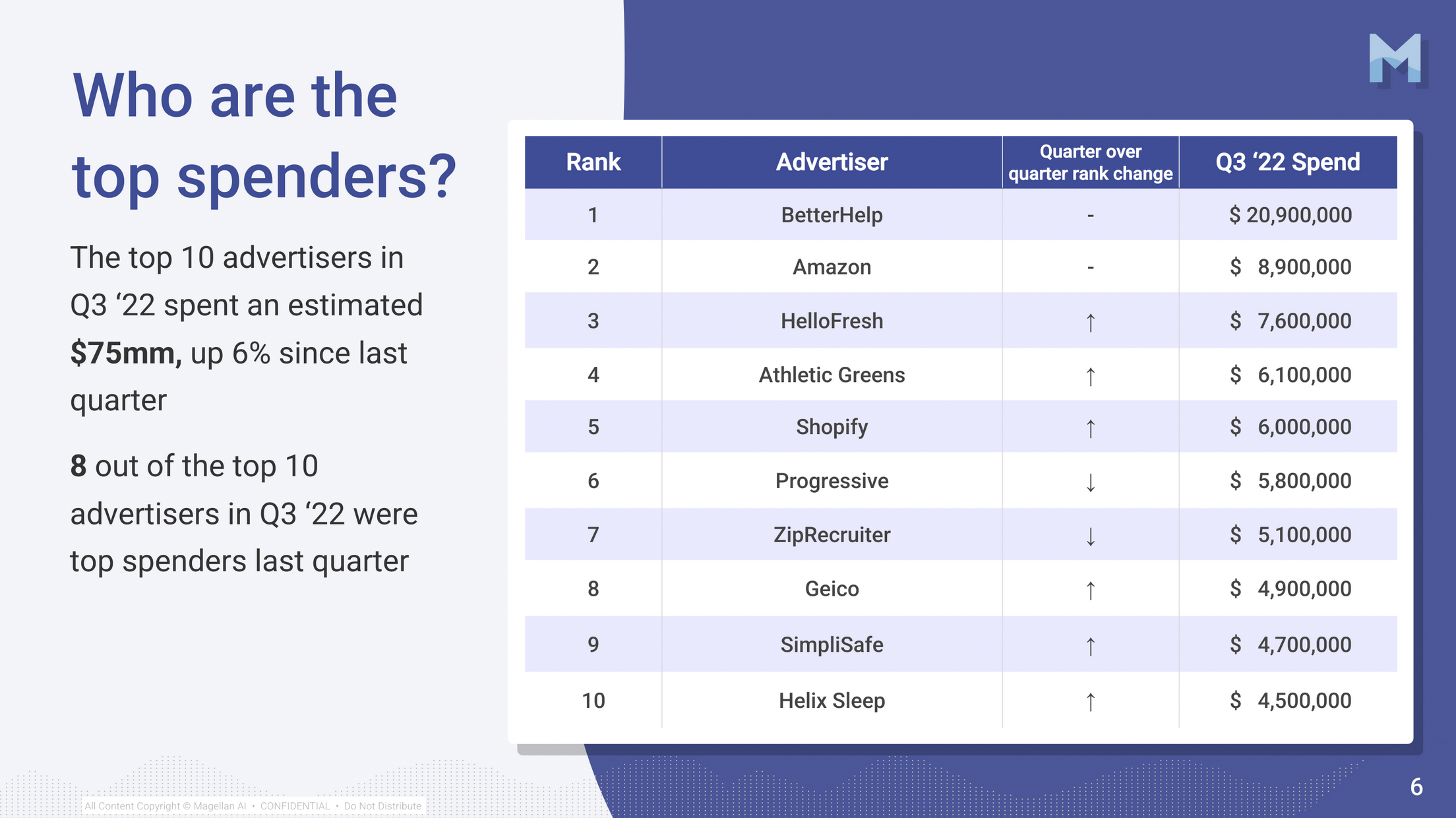 Who are the top spenders?

The top 10 advertisers in Q3 ‘22 spent an estimated **$75mm,** up 6% since last quarter

**8** out of the top 10 advertisers in Q3 ‘22 were top spenders last quarter

| Rank | Advertiser | Quarter over quarter rank change | Q3 ‘22 Spend |
|---|---|---|---|
| 1 | BetterHelp | - | $ 20,900,000 |
| 2 | Amazon | - | $ 8,900,000 |
| 3 | HelloFresh | ↑ | $ 7,600,000 |
| 4 | Athletic Greens | ↑ | $ 6,100,000 |
| 5 | Shopify | ↑ | $ 6,000,000 |
| 6 | Progressive | ↓ | $ 5,800,000 |
| 7 | ZipRecruiter | ↓ | $ 5,100,000 |
| 8 | Geico | ↑ | $ 4,900,000 |
| 9 | SimpliSafe | ↑ | $ 4,700,000 |
| 10 | Helix Sleep | ↑ | $ 4,500,000 |

All Content Copyright © Magellan AI • CONFIDENTIAL • Do Not Distribute

6